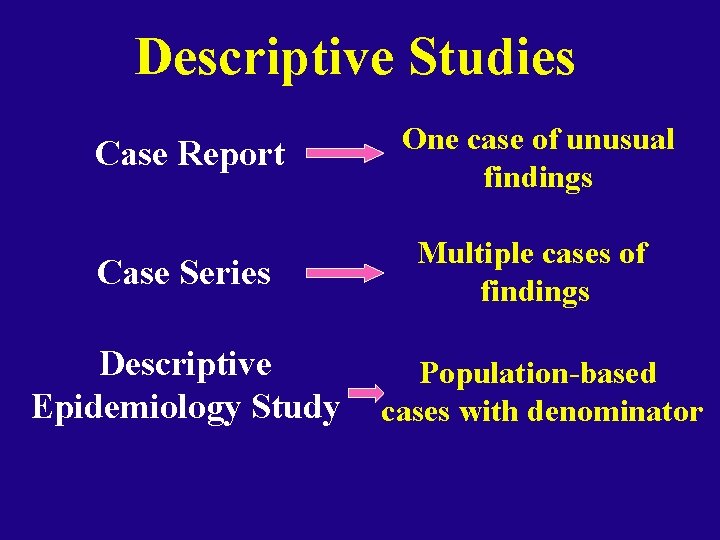 Descriptive Studies

Case Report

One case of unusual findings

Case Series

Multiple cases of findings

Descriptive Epidemiology Study

Population-based cases with denominator